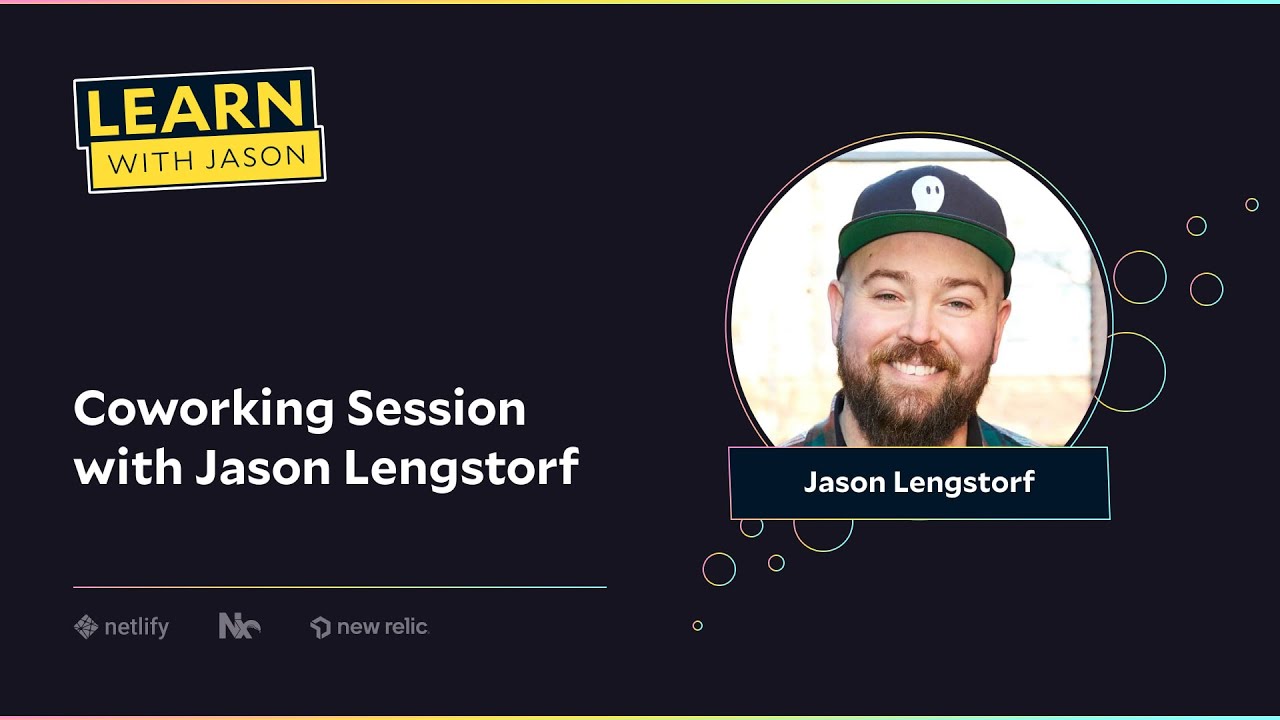 LEARN
WITH JASON

Coworking Session with Jason Lengstorf

Jason Lengstorf

netlify Nx new relic.